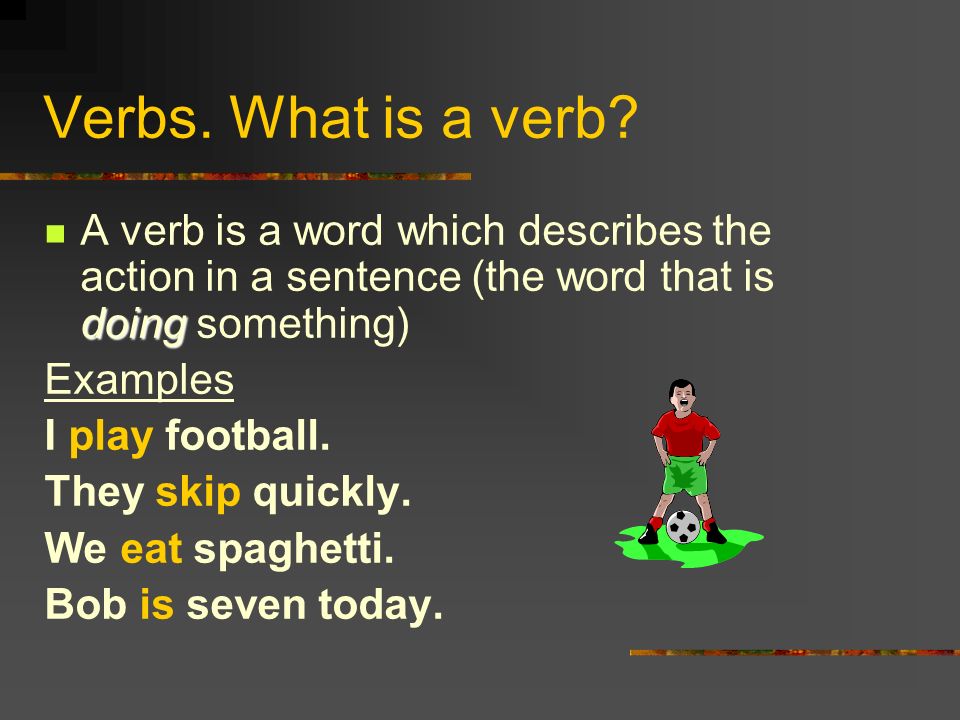 Verbs. What is a verb?

A verb is a word which describes the action in a sentence (the word that is doing something)

Examples

I play football.

They skip quickly.

We eat spaghetti.

Bob is seven today.